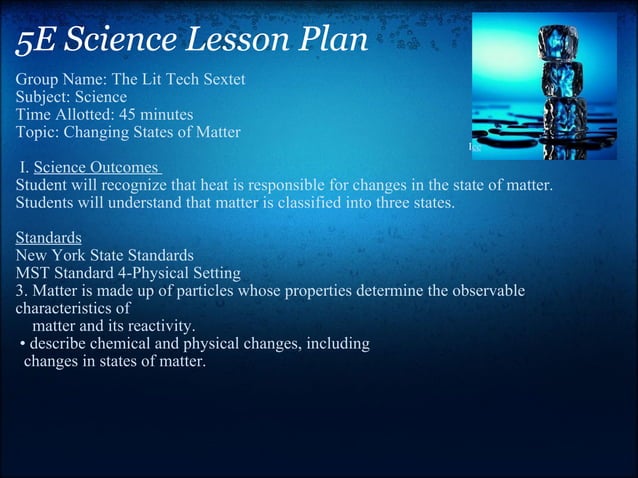 5E Science Lesson Plan

Group Name: The Lit Tech Sextet
Subject: Science
Time Allotted: 45 minutes
Topic: Changing States of Matter

Ice

I. Science Outcomes
Student will recognize that heat is responsible for changes in the state of matter.
Students will understand that matter is classified into three states.

Standards
New York State Standards
MST Standard 4-Physical Setting
3. Matter is made up of particles whose properties determine the observable characteristics of matter and its reactivity.
• describe chemical and physical changes, including changes in states of matter.